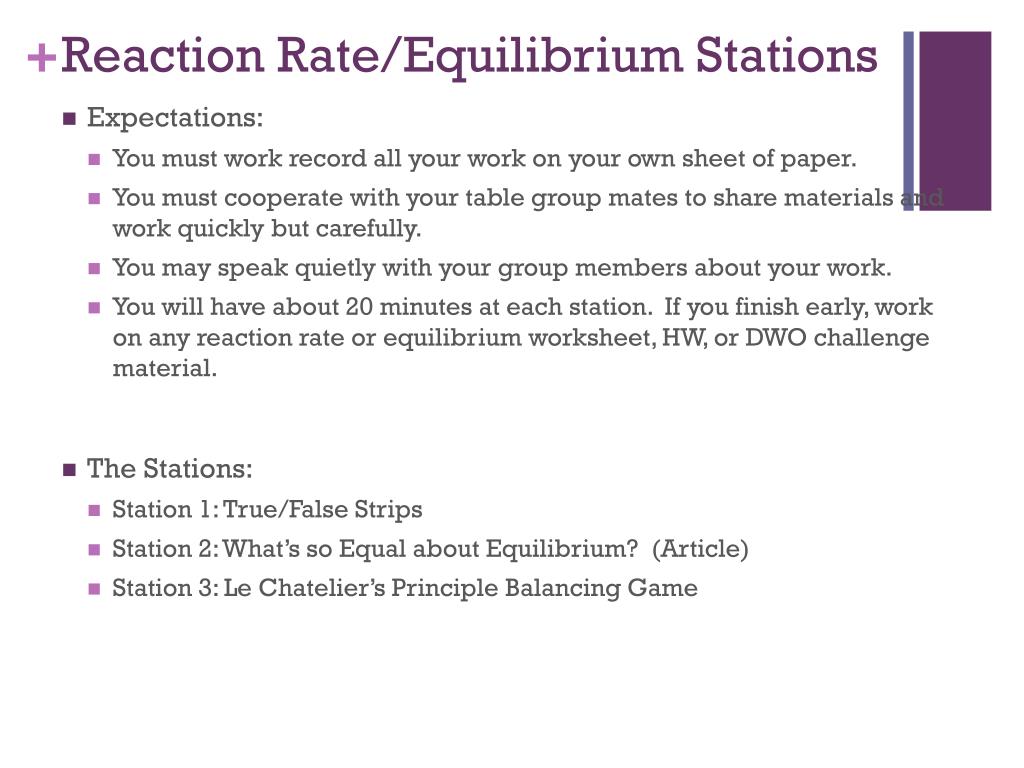 +Reaction Rate/Equilibrium Stations

Expectations:

You must work record all your work on your own sheet of paper.

You must cooperate with your table group mates to share materials and work quickly but carefully.

You may speak quietly with your group members about your work.

You will have about 20 minutes at each station. If you finish early, work on any reaction rate or equilibrium worksheet, HW, or DWO challenge material.

The Stations:

Station 1: True/False Strips

Station 2: What's so Equal about Equilibrium? (Article)

Station 3: Le Chatelier's Principle Balancing Game